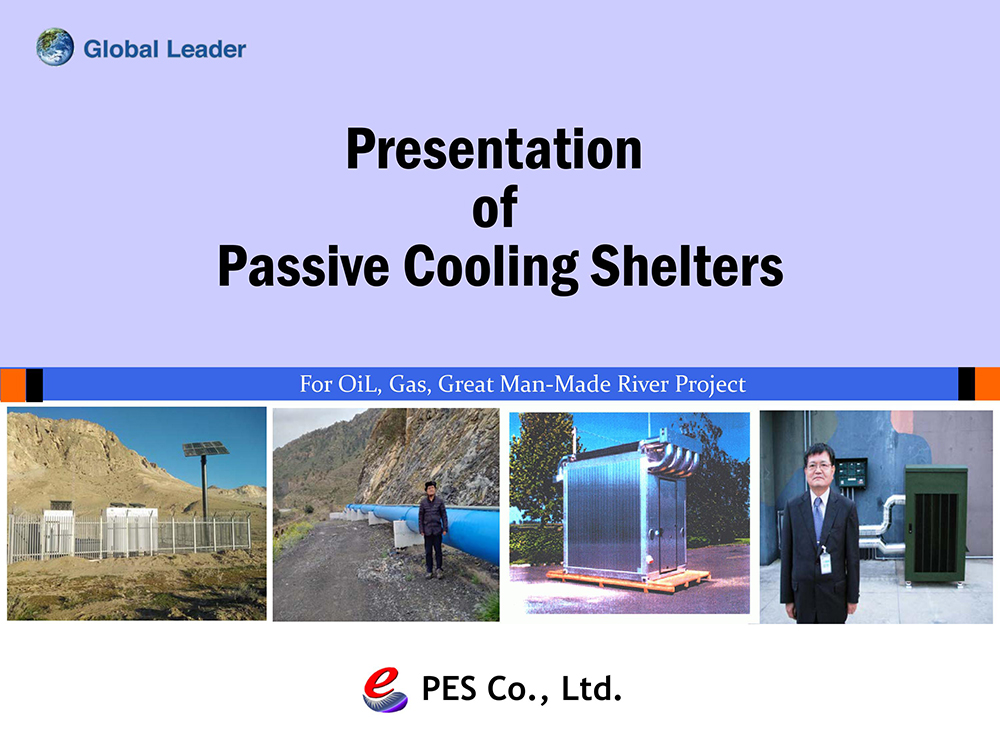 Global Leader

Presentation
of
Passive Cooling Shelters

For OiL, Gas, Great Man-Made River Project

e PES Co., Ltd.